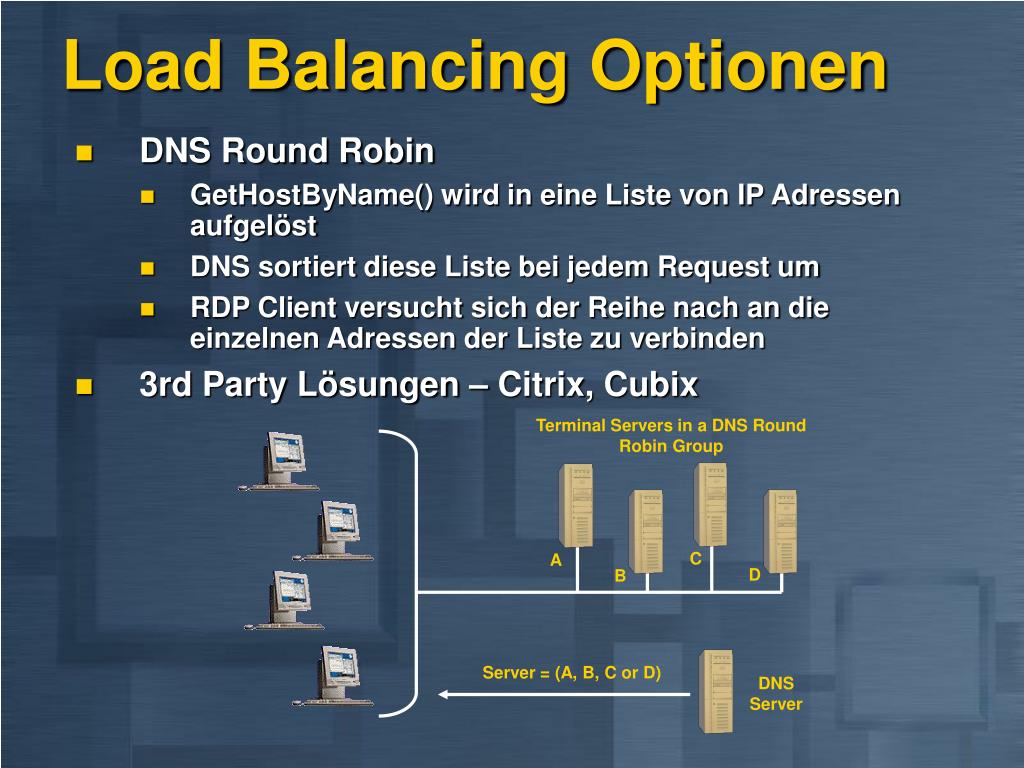 Load Balancing Optionen

DNS Round Robin

GetHostByName() wird in eine Liste von IP Adressen aufgelöst

DNS sortiert diese Liste bei jedem Request um

RDP Client versucht sich der Reihe nach an die einzelnen Adressen der Liste zu verbinden

3rd Party Lösungen – Citrix, Cubix

Terminal Servers in a DNS Round Robin Group

A

B

C

D

Server = (A, B, C or D)

DNS Server